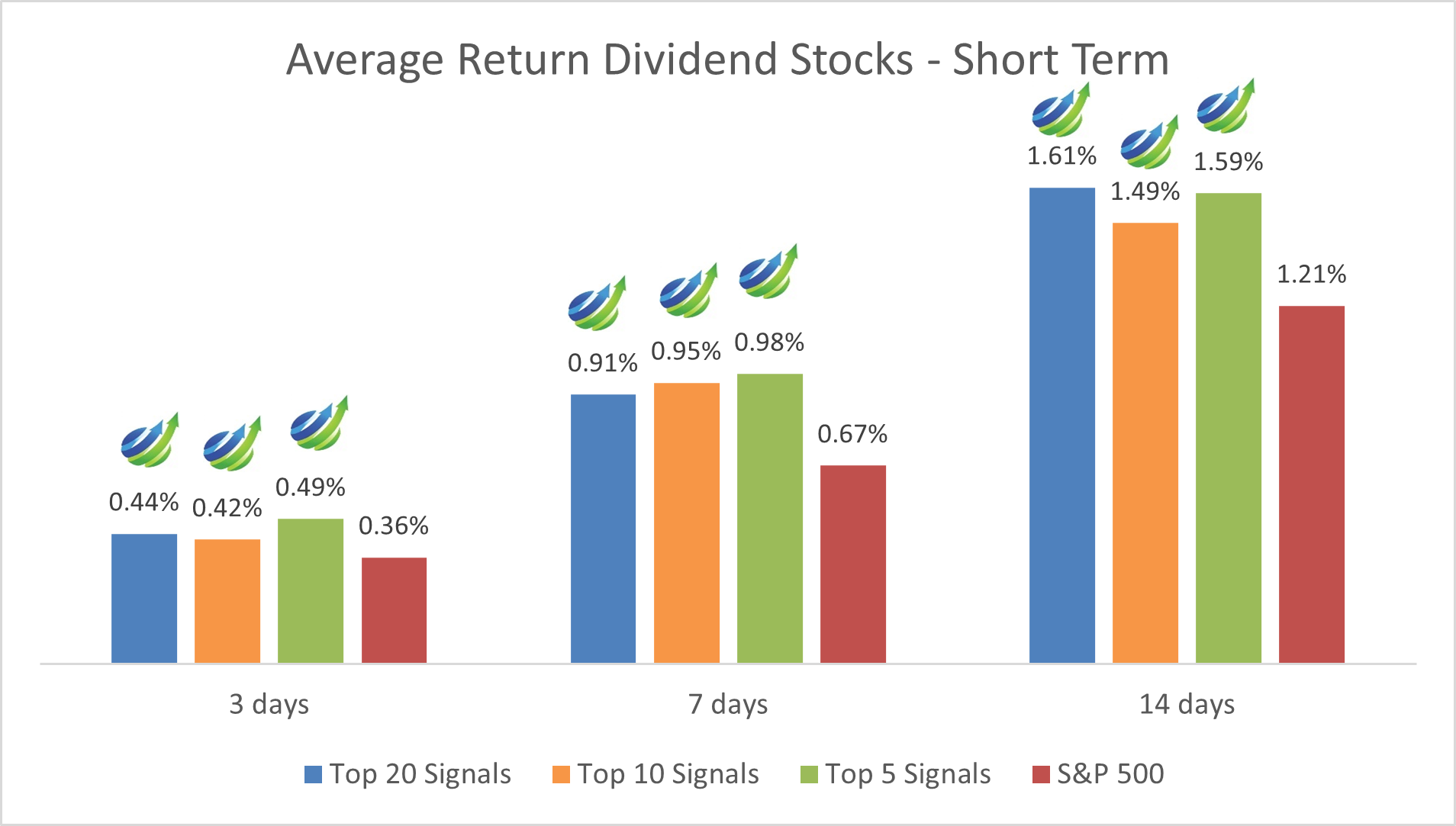 Average Return Dividend Stocks - Short Term

0.44% 0.42% 0.49% 0.36%

0.91% 0.95% 0.98% 0.67%

1.61% 1.49% 1.59% 1.21%

3 days

7 days

14 days

Top 20 Signals Top 10 Signals Top 5 Signals S&P 500